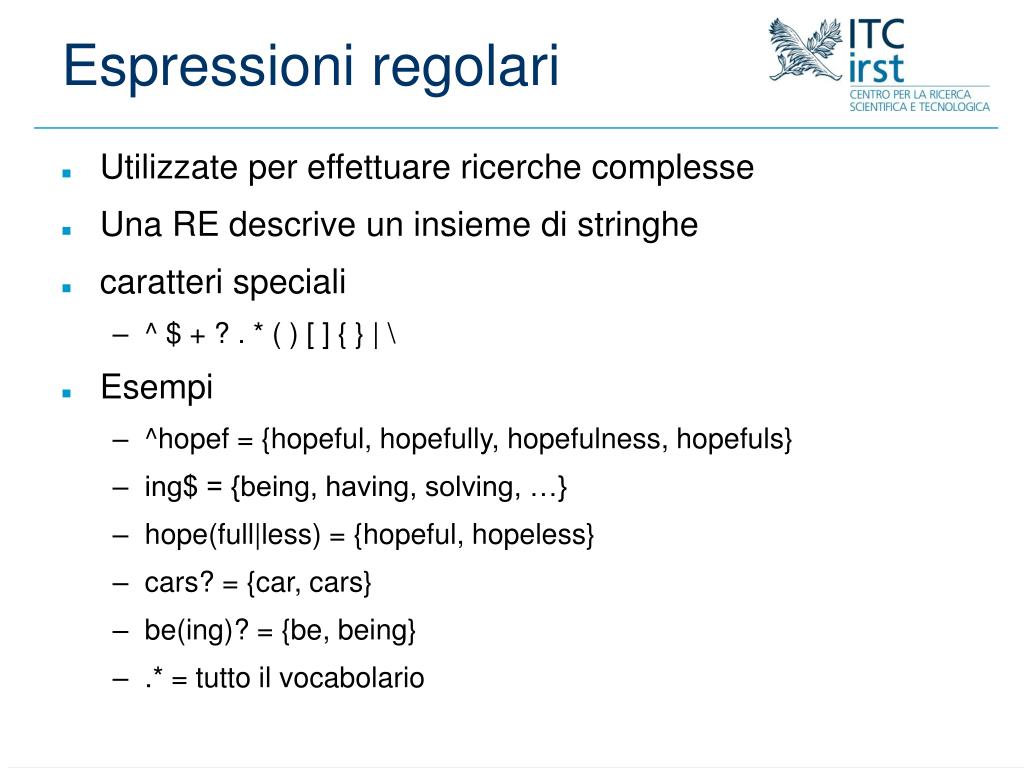 Espressioni regolari

ITC irst
CENTRO PER LA RICERCA SCIENTIFICA E TECNOLOGICA

- Utilizzate per effettuare ricerche complesse
- Una RE descrive un insieme di stringhe
- caratteri speciali
  – ^ $ + ? . * ( ) [ ] { } | \
- Esempi
  – ^hopef = {hopeful, hopefully, hopefulness, hopefuls}
  – ing$ = {being, having, solving, …}
  – hope(full|less) = {hopeful, hopeless}
  – cars? = {car, cars}
  – be(ing)? = {be, being}
  – .* = tutto il vocabolario